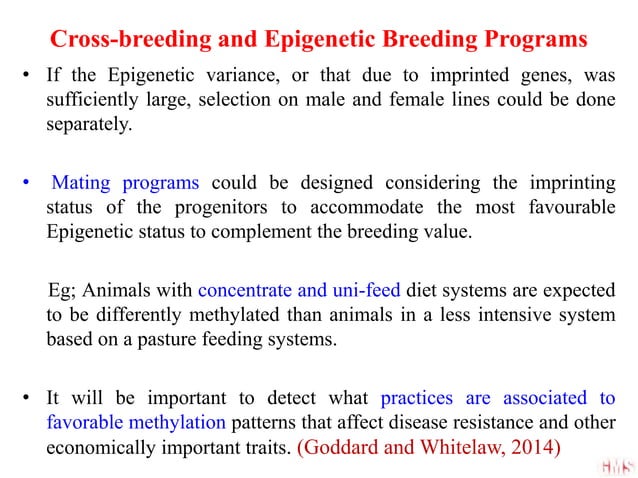 Cross-breeding and Epigenetic Breeding Programs

• If the Epigenetic variance, or that due to imprinted genes, was sufficiently large, selection on male and female lines could be done separately.

• Mating programs could be designed considering the imprinting status of the progenitors to accommodate the most favourable Epigenetic status to complement the breeding value.

Eg; Animals with concentrate and uni-feed diet systems are expected to be differently methylated than animals in a less intensive system based on a pasture feeding systems.

• It will be important to detect what practices are associated to favorable methylation patterns that affect disease resistance and other economically important traits. (Goddard and Whitelaw, 2014)

HMS